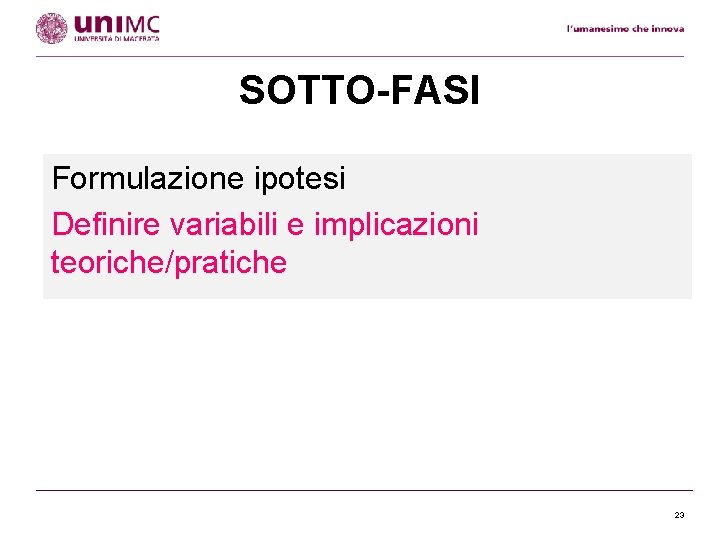 uniMC
UNIVERSITÀ DI MACERATA

l'umanesimo che innova

SOTTO-FASI

Formulazione ipotesi

Definire variabili e implicazioni teoriche/pratiche

23